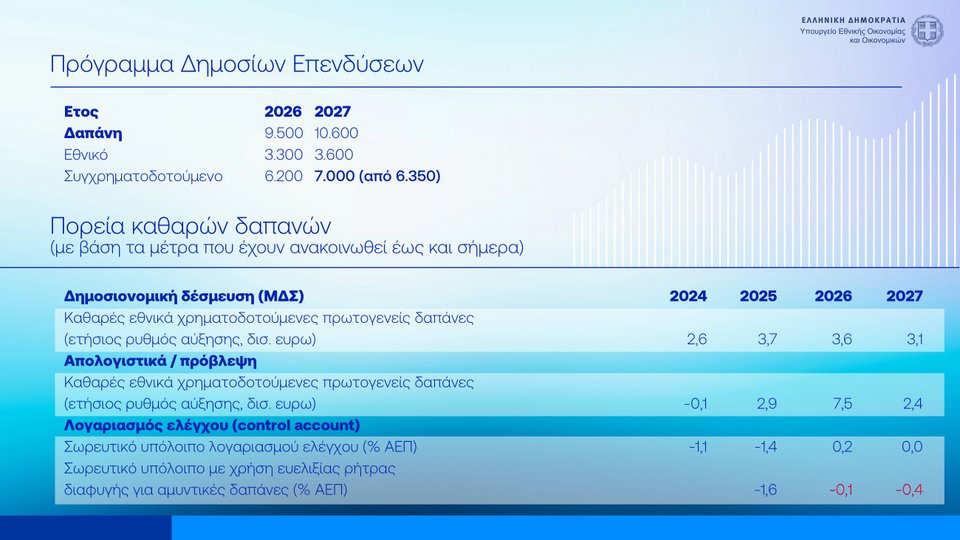 ΕΛΛΗΝΙΚΗ ΔΗΜΟΚΡΑΤΙΑ
Υπουργείο Εθνικής Οικονομίας και Οικονομικών

Πρόγραμμα Δημοσίων Επενδύσεων

| Ετος | 2026 | 2027 |
|---|---|---|
| Δαπάνη | 9.500 | 10.600 |
| Εθνικό | 3.300 | 3.600 |
| Συγχρηματοδοτούμενο | 6.200 | 7.000 (από 6.350) |

Πορεία καθαρών δαπανών
(με βάση τα μέτρα που έχουν ανακοινωθεί έως και σήμερα)

| Δημοσιονομική δέσμευση (ΜΔΣ) | 2024 | 2025 | 2026 | 2027 |
|---|---|---|---|---|
| Καθαρές εθνικά χρηματοδοτούμενες πρωτογενείς δαπάνες (ετήσιος ρυθμός αύξησης, δισ. ευρω) | 2,6 | 3,7 | 3,6 | 3,1 |
| Απολογιστικά / πρόβλεψη | | | | |
| Καθαρές εθνικά χρηματοδοτούμενες πρωτογενείς δαπάνες (ετήσιος ρυθμός αύξησης, δισ. ευρω) | -0,1 | 2,9 | 7,5 | 2,4 |
| Λογαριασμός ελέγχου (control account) | | | | |
| Σωρευτικό υπόλοιπο λογαριασμού ελέγχου (% ΑΕΠ) | -1,1 | -1,4 | 0,2 | 0,0 |
| Σωρευτικό υπόλοιπο με χρήση ευελιξίας ρήτρας διαφυγής για αμυντικές δαπάνες (% ΑΕΠ) | | -1,6 | -0,1 | -0,4 |